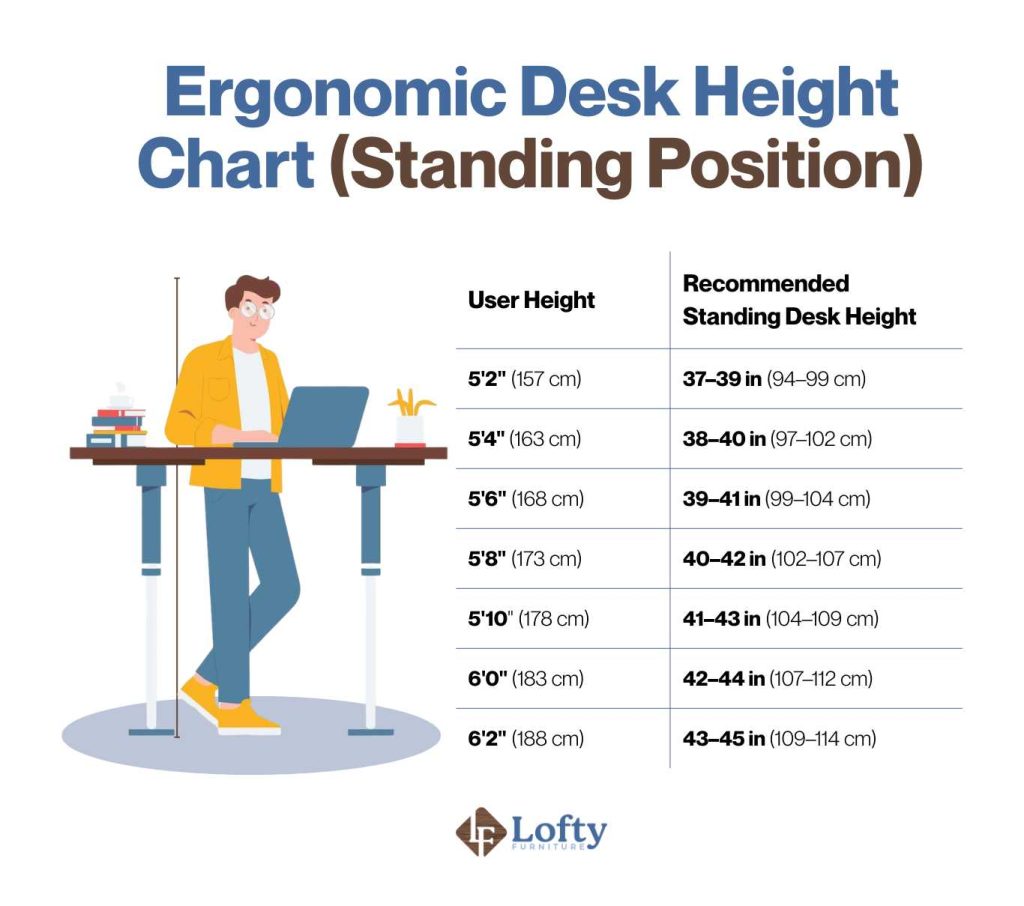 Ergonomic Desk Height Chart (Standing Position)

| User Height | Recommended Standing Desk Height |
|---|---|
| 5'2" (157 cm) | 37–39 in (94–99 cm) |
| 5'4" (163 cm) | 38–40 in (97–102 cm) |
| 5'6" (168 cm) | 39–41 in (99–104 cm) |
| 5'8" (173 cm) | 40–42 in (102–107 cm) |
| 5'10" (178 cm) | 41–43 in (104–109 cm) |
| 6'0" (183 cm) | 42–44 in (107–112 cm) |
| 6'2" (188 cm) | 43–45 in (109–114 cm) |

LF Lofty FURNITURE